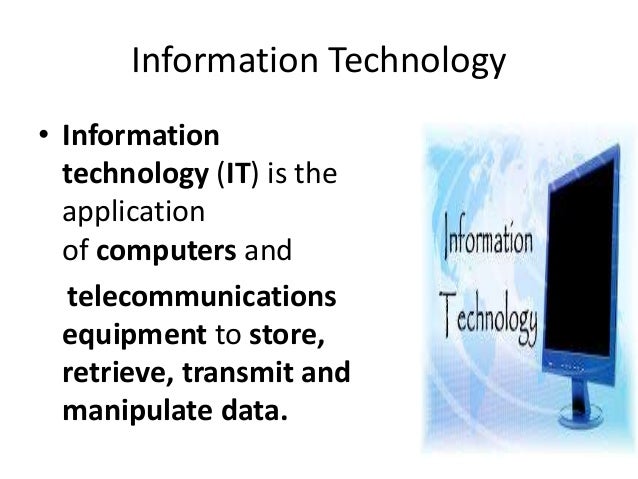 Information Technology

• Information technology (IT) is the application of computers and telecommunications equipment to store, retrieve, transmit and manipulate data.

Information Technology